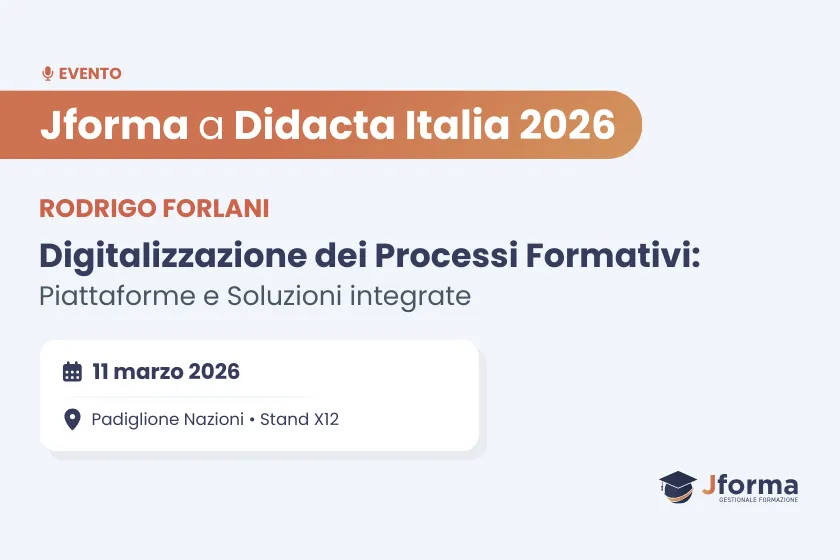 EVENTO

Jforma a Didacta Italia 2026

RODRIGO FORLANI

Digitalizzazione dei Processi Formativi:
Piattaforme e Soluzioni integrate

11 marzo 2026

Padiglione Nazioni • Stand X12

Jforma
GESTIONALE FORMAZIONE